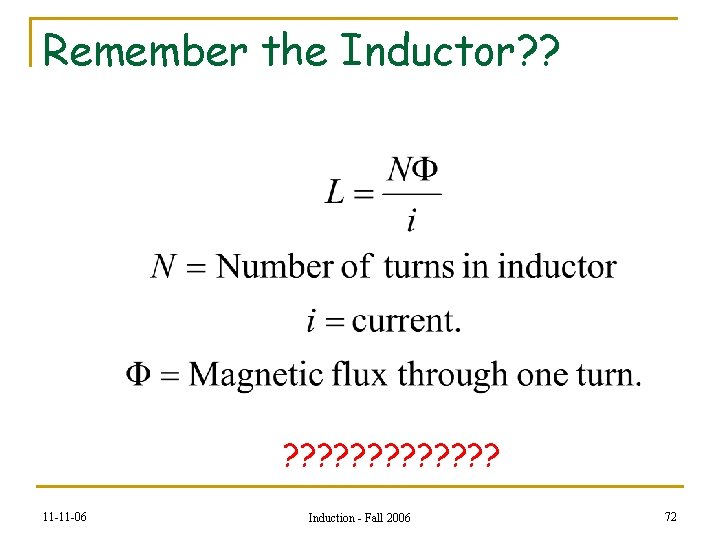 Remember the Inductor??

$L = \frac{N\Phi}{i}$

$N$ = Number of turns in inductor

$i$ = current.

$\Phi$ = Magnetic flux through one turn.

?????????????

11-11-06

Induction - Fall 2006

72